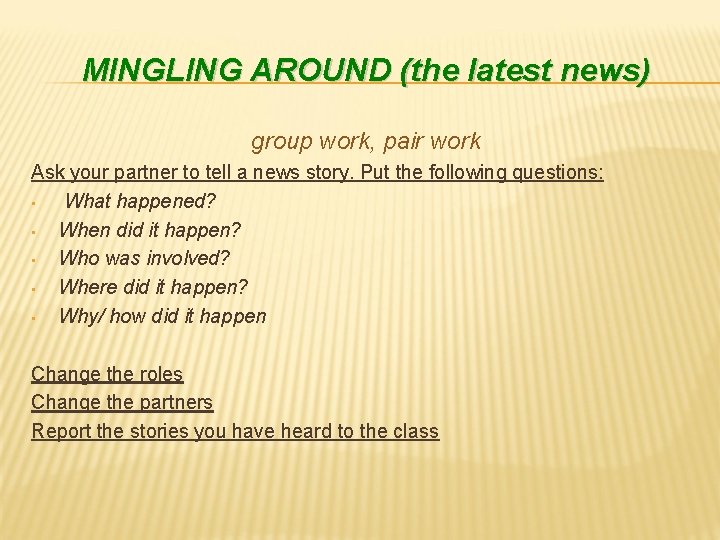 MINGLING AROUND (the latest news)

group work, pair work

Ask your partner to tell a news story. Put the following questions:

- What happened?
- When did it happen?
- Who was involved?
- Where did it happen?
- Why/ how did it happen

Change the roles
Change the partners
Report the stories you have heard to the class